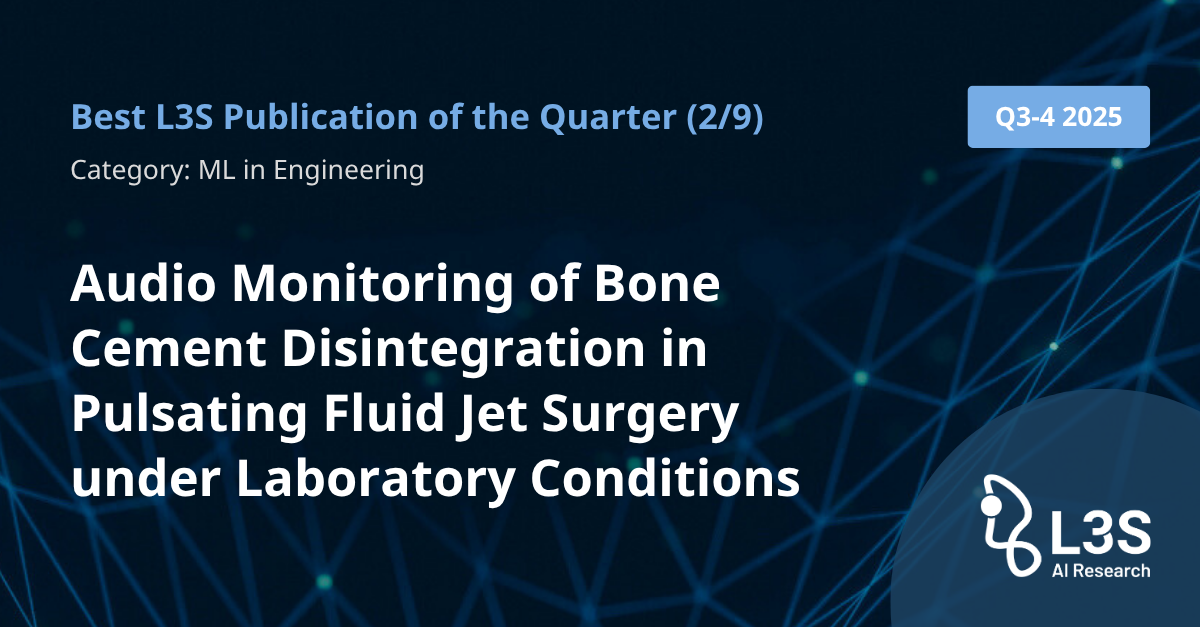 Best L3S Publication of the Quarter (2/9)

Q3-4 2025

Category: ML in Engineering

Audio Monitoring of Bone Cement Disintegration in Pulsating Fluid Jet Surgery under Laboratory Conditions

L3S
AI Research